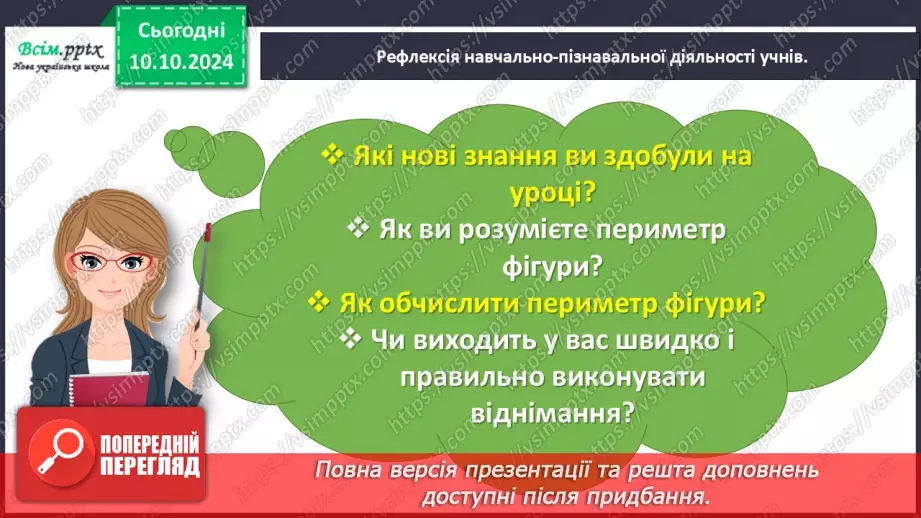 Всім.pptx
Нова українська школа

Сьогодні
10.10.2024

Рефлексія навчально-пізнавальної діяльності учнів.

❖ Які нові знання ви здобули на уроці?
❖ Як ви розумієте периметр фігури?
❖ Як обчислити периметр фігури?
❖ Чи виходить у вас швидко і правильно виконувати віднімання?

ПОПЕРЕДНІЙ ПЕРЕГЛЯД

Повна версія презентації та решта доповнень доступні після придбання.

https://vsimpptx.com